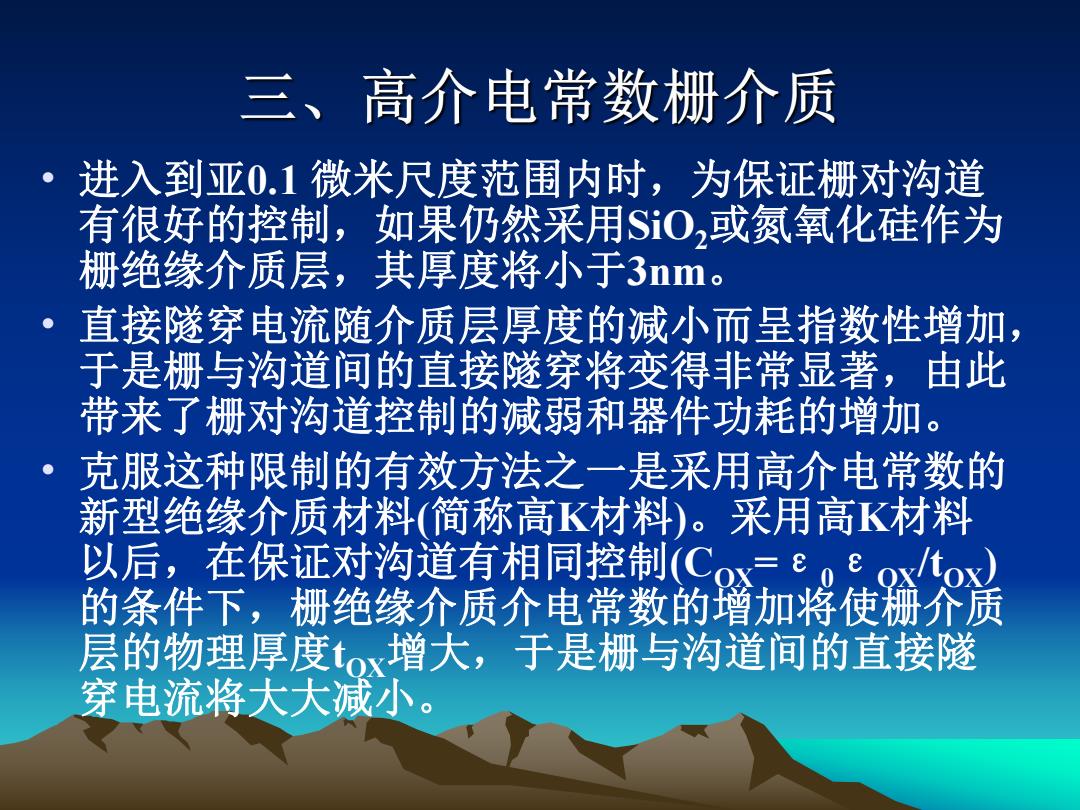 三、高介电常数栅介质

• 进入到亚0.1 微米尺度范围内时，为保证栅对沟道有很好的控制，如果仍然采用$SiO_2$或氮氧化硅作为栅绝缘介质层，其厚度将小于3nm。

• 直接隧穿电流随介质层厚度的减小而呈指数性增加，于是栅与沟道间的直接隧穿将变得非常显著，由此带来了栅对沟道控制的减弱和器件功耗的增加。

• 克服这种限制的有效方法之一是采用高介电常数的新型绝缘介质材料(简称高K材料)。采用高K材料以后，在保证对沟道有相同控制($C_{OX}=\varepsilon_0\varepsilon_{OX}/t_{OX}$)的条件下，栅绝缘介质介电常数的增加将使栅介质层的物理厚度$t_{OX}$增大，于是栅与沟道间的直接隧穿电流将大大减小。